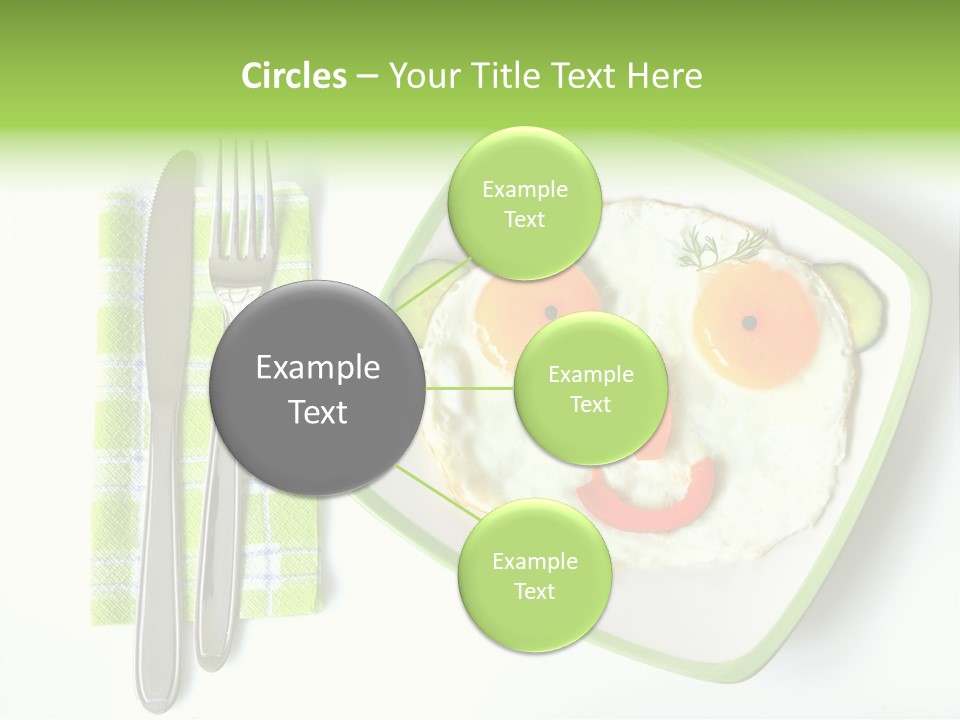 Circles – Your Title Text Here

Example Text

Example Text

Example Text

Example Text